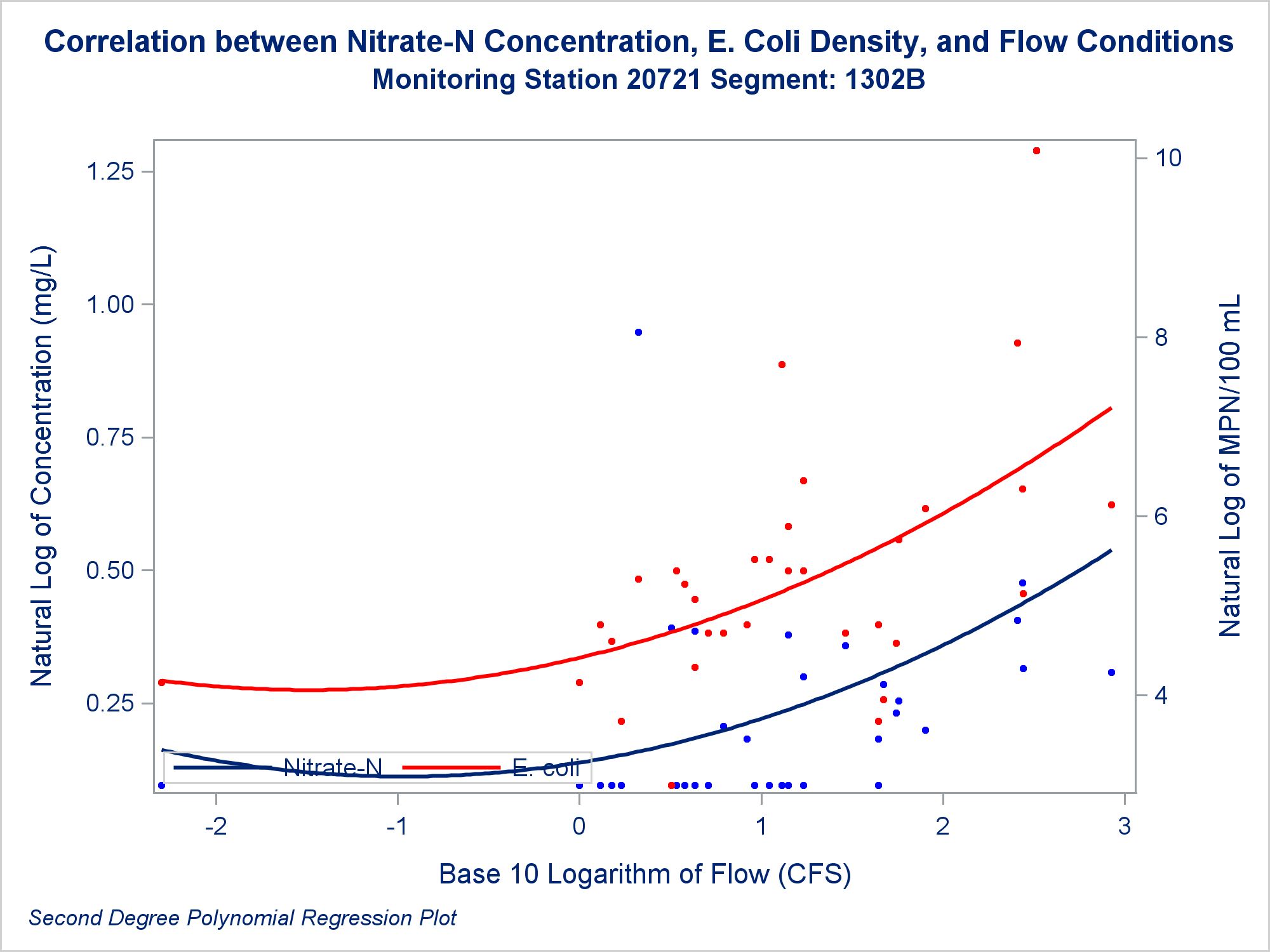 Correlation between Nitrate-N Concentration, E. Coli Density, and Flow Conditions
Monitoring Station 20721 Segment: 1302B

Natural Log of Concentration (mg/L)

1.25
1.00
0.75
0.50
0.25

Natural Log of MPN/100 mL

10
8
6
4

Nitrate-N
E. coli

-2
-1
0
1
2
3

Base 10 Logarithm of Flow (CFS)

Second Degree Polynomial Regression Plot